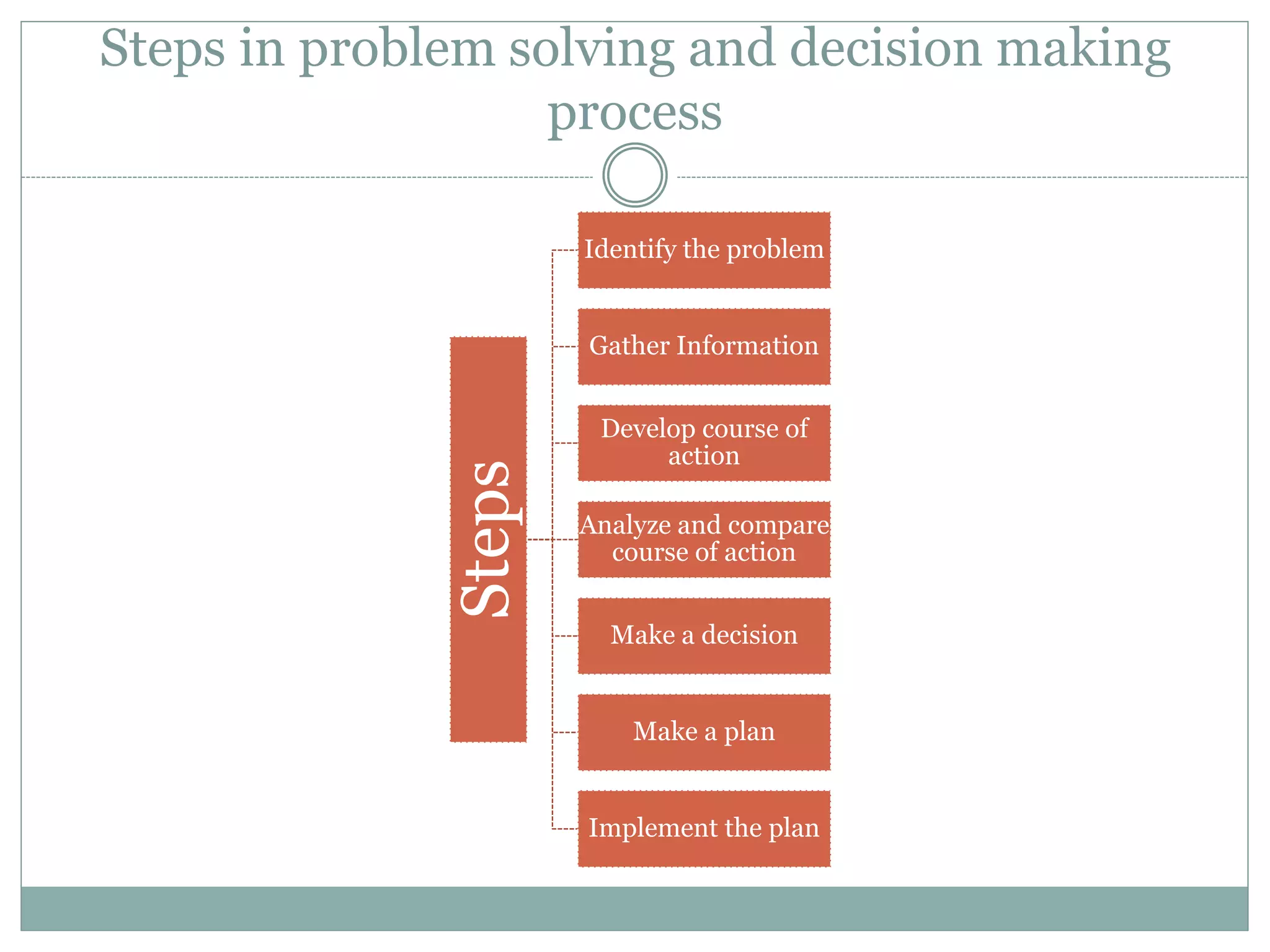 Steps in problem solving and decision making process

Steps

Identify the problem

Gather Information

Develop course of action

Analyze and compare course of action

Make a decision

Make a plan

Implement the plan